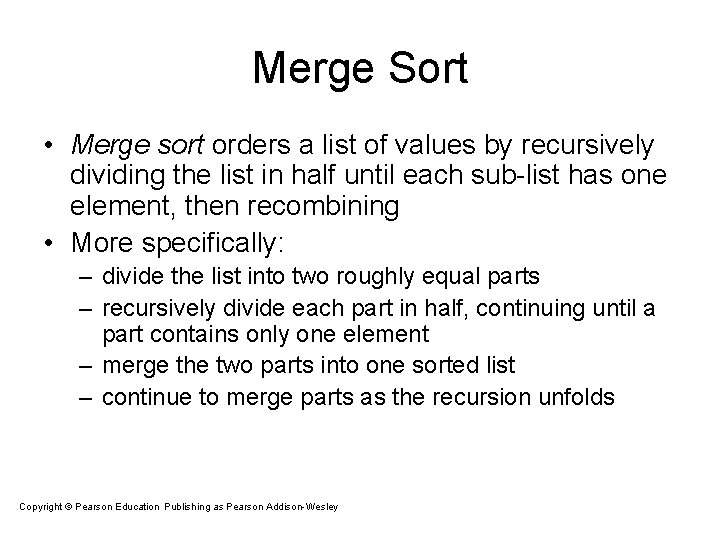 Merge Sort

• Merge sort orders a list of values by recursively dividing the list in half until each sub-list has one element, then recombining

• More specifically:
– divide the list into two roughly equal parts
– recursively divide each part in half, continuing until a part contains only one element
– merge the two parts into one sorted list
– continue to merge parts as the recursion unfolds

Copyright © Pearson Education Publishing as Pearson Addison-Wesley